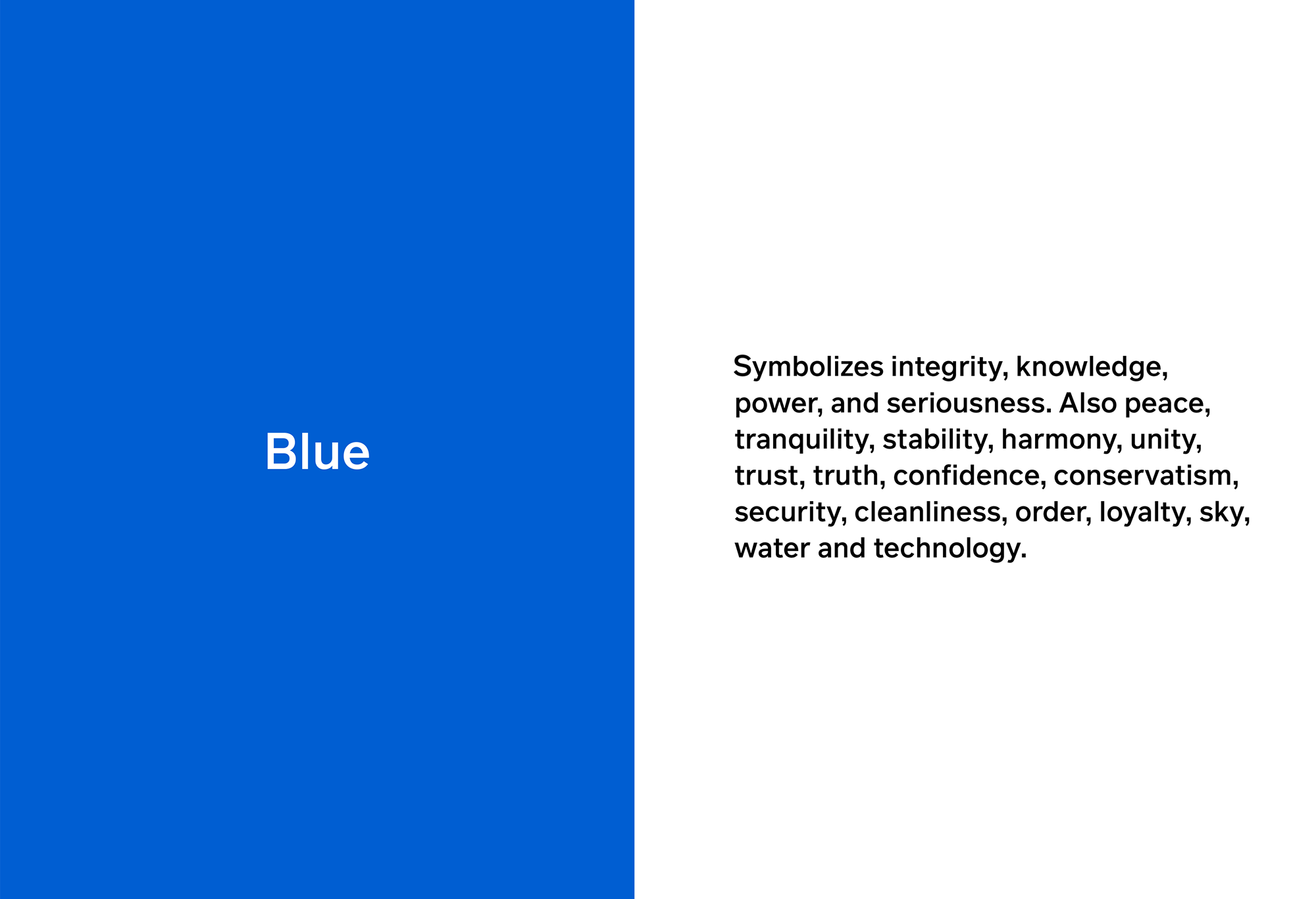 Blue

Symbolizes integrity, knowledge, power, and seriousness. Also peace, tranquility, stability, harmony, unity, trust, truth, confidence, conservatism, security, cleanliness, order, loyalty, sky, water and technology.